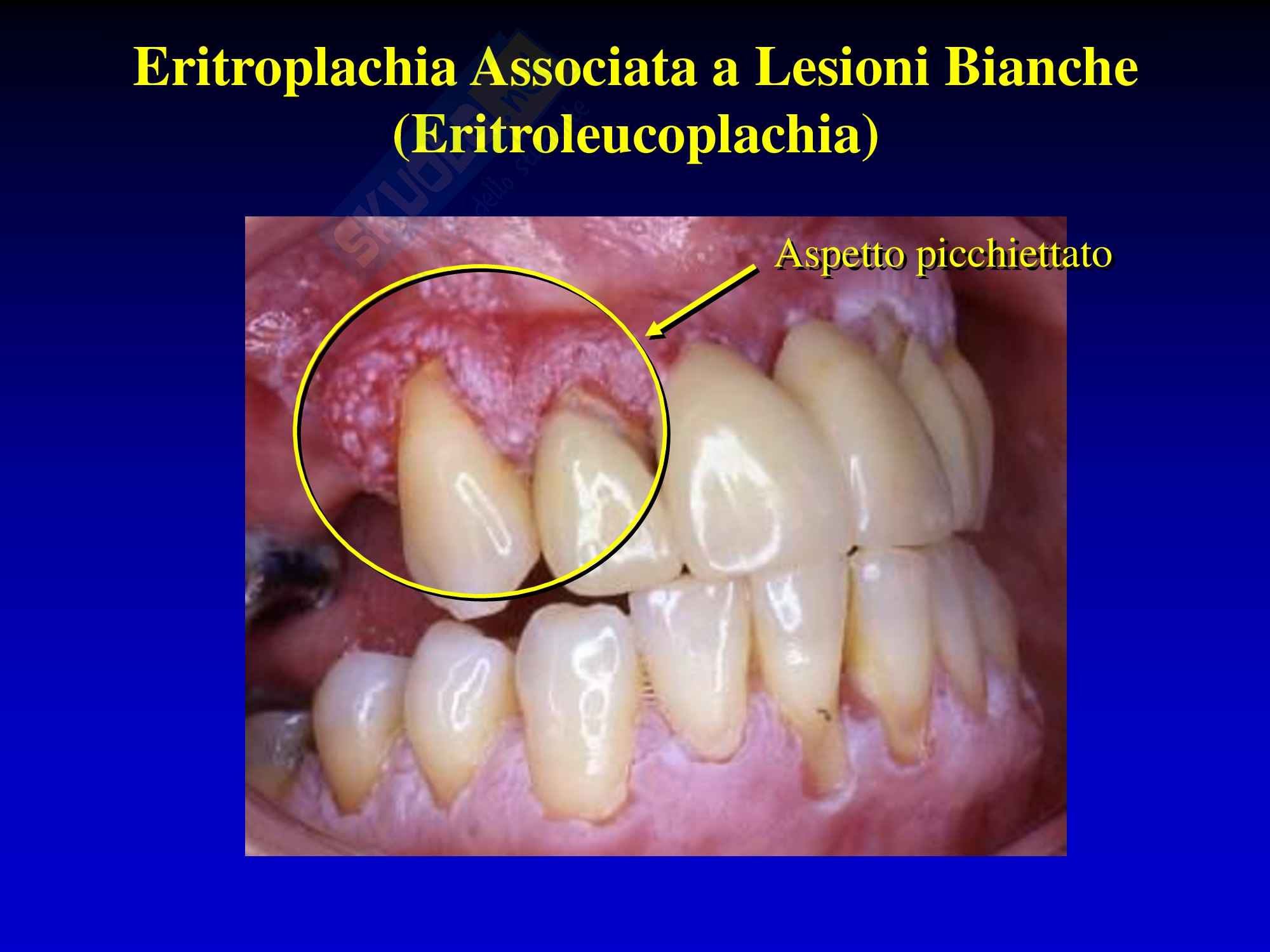 Eritroplachia Associata a Lesioni Bianche
(Eritroleucoplachia)

Aspetto picchiettato